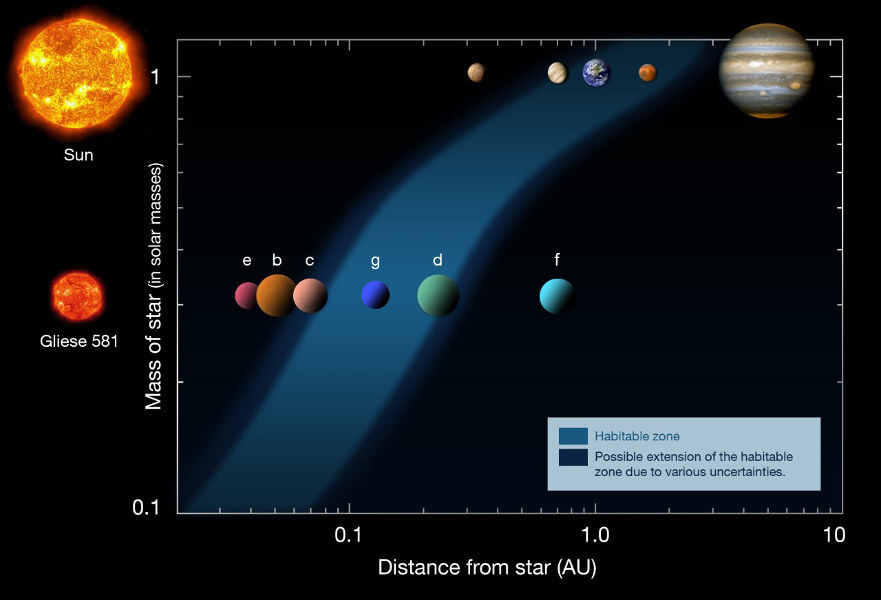 Sun

Gliese 581

Mass of star (in solar masses)

1

0.1

e b c g d f

Habitable zone

Possible extension of the habitable zone due to various uncertainties.

0.1

1.0

10

Distance from star (AU)